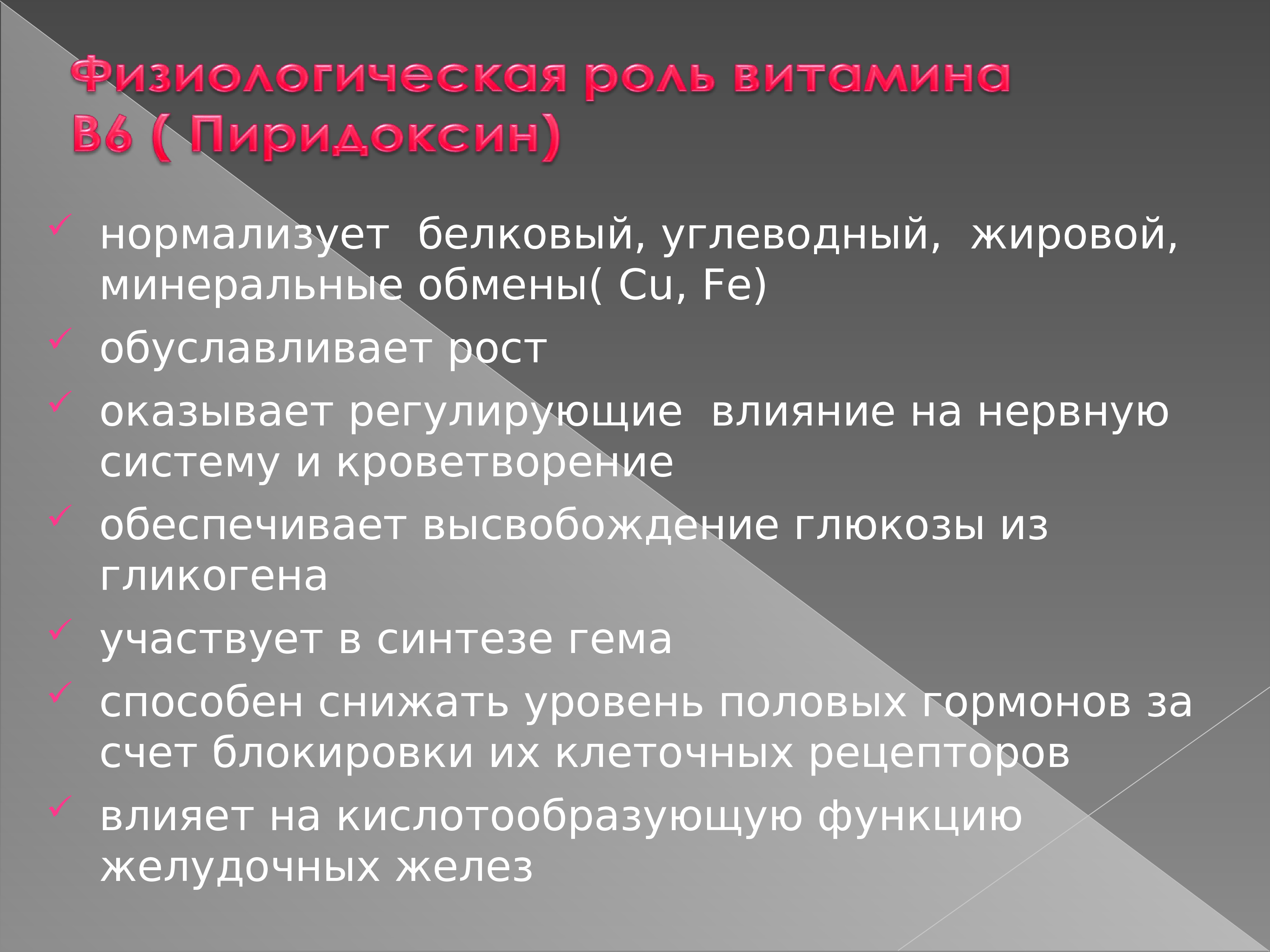 Физиологическая роль витамина В6 ( Пиридоксин)

✓ нормализует белковый, углеводный, жировой, минеральные обмены( Cu, Fe)

✓ обуславливает рост

✓ оказывает регулирующие влияние на нервную систему и кроветворение

✓ обеспечивает высвобождение глюкозы из гликогена

✓ участвует в синтезе гема

✓ способен снижать уровень половых гормонов за счет блокировки их клеточных рецепторов

✓ влияет на кислотообразующую функцию желудочных желез